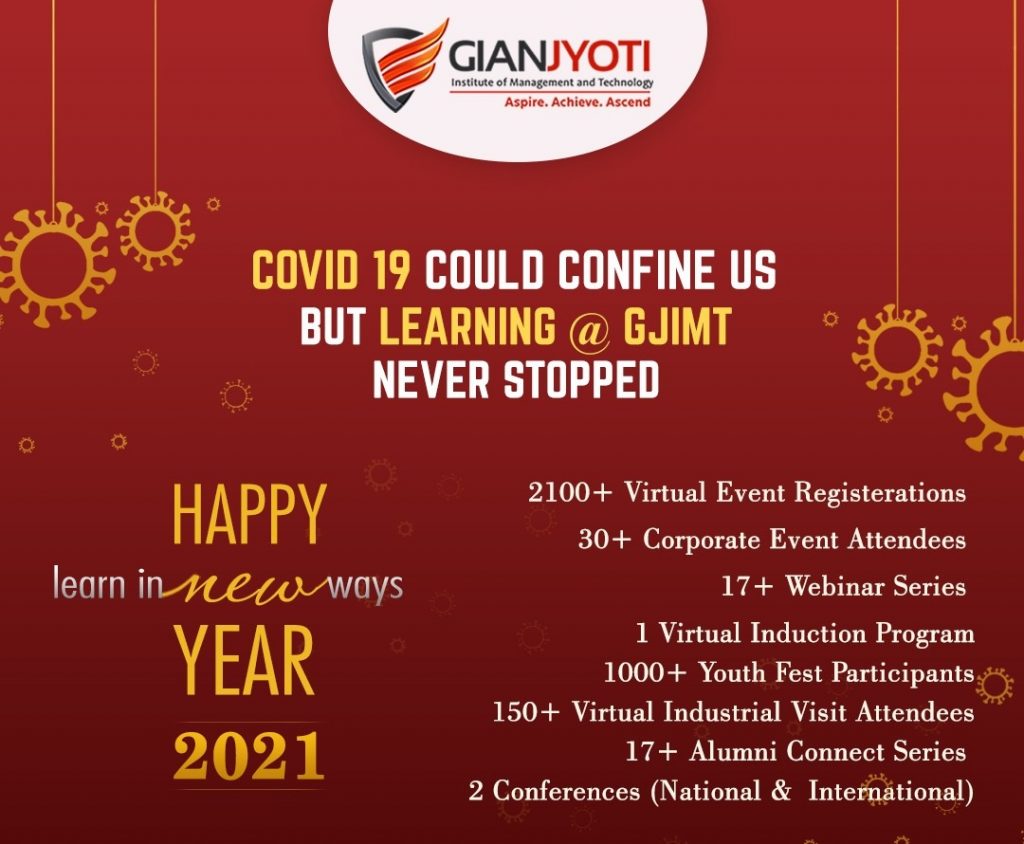 GIANJYOTI
Institute of Management and Technology
Aspire. Achieve. Ascend

COVID 19 COULD CONFINE US BUT LEARNING @ GJIMT NEVER STOPPED

HAPPY
learn in new ways
YEAR
2021

2100+ Virtual Event Registerations
30+ Corporate Event Attendees
17+ Webinar Series
1 Virtual Induction Program
1000+ Youth Fest Participants
150+ Virtual Industrial Visit Attendees
17+ Alumni Connect Series
2 Conferences (National & International)